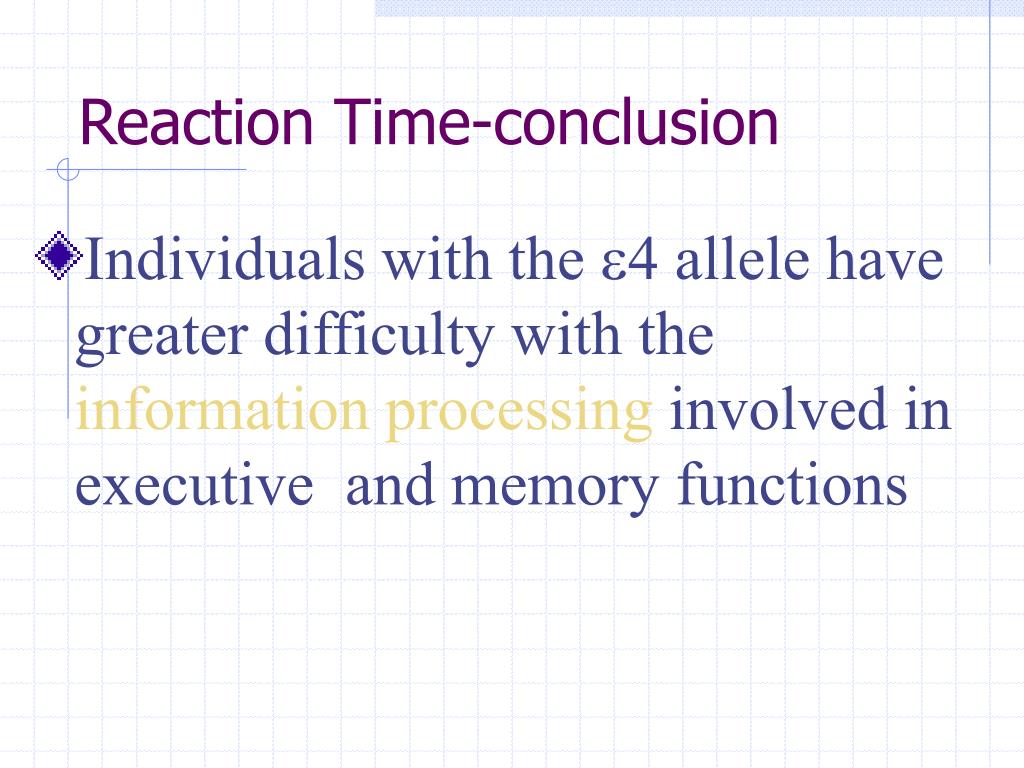 Reaction Time-conclusion

Individuals with the ε4 allele have greater difficulty with the information processing involved in executive and memory functions